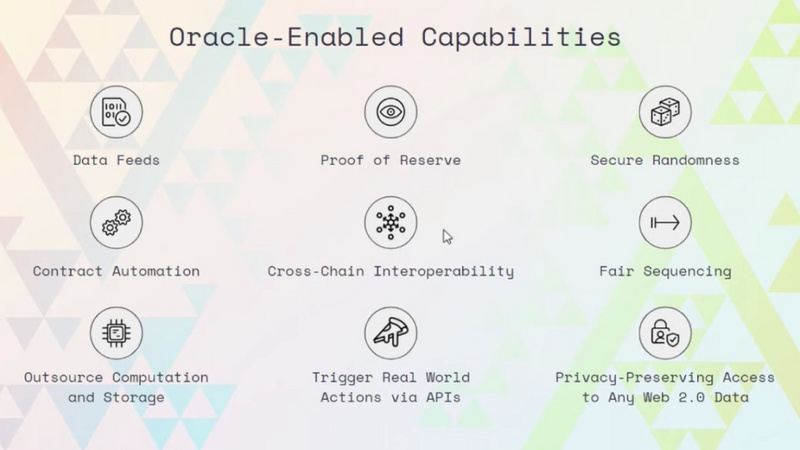 Oracle-Enabled Capabilities

Data Feeds

Proof of Reserve

Secure Randomness

Contract Automation

Cross-Chain Interoperability

Fair Sequencing

Outsource Computation and Storage

Trigger Real World Actions via APIs

Privacy-Preserving Access to Any Web 2.0 Data